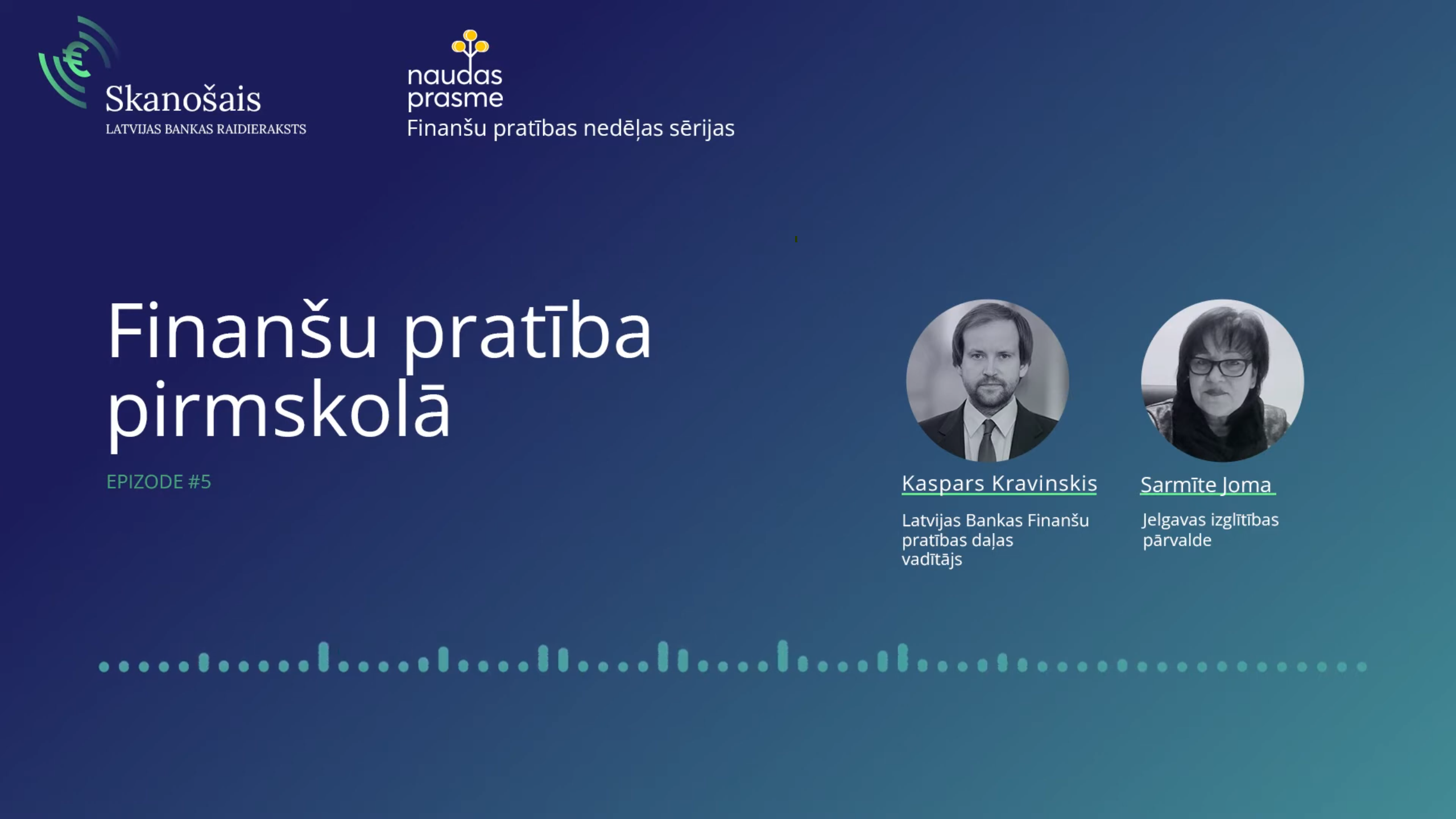 €

Skanošais
LATVIJAS BANKAS RAIDIERAKSTS

naudas prasme
Finanšu pratības nedēļas sērijas

Finanšu pratība pirmskolā

EPIZODE #5

Kaspars Kravinskis
Latvijas Bankas Finanšu pratības daļas vadītājs

Sarmīte Joma
Jelgavas izglītības pārvalde